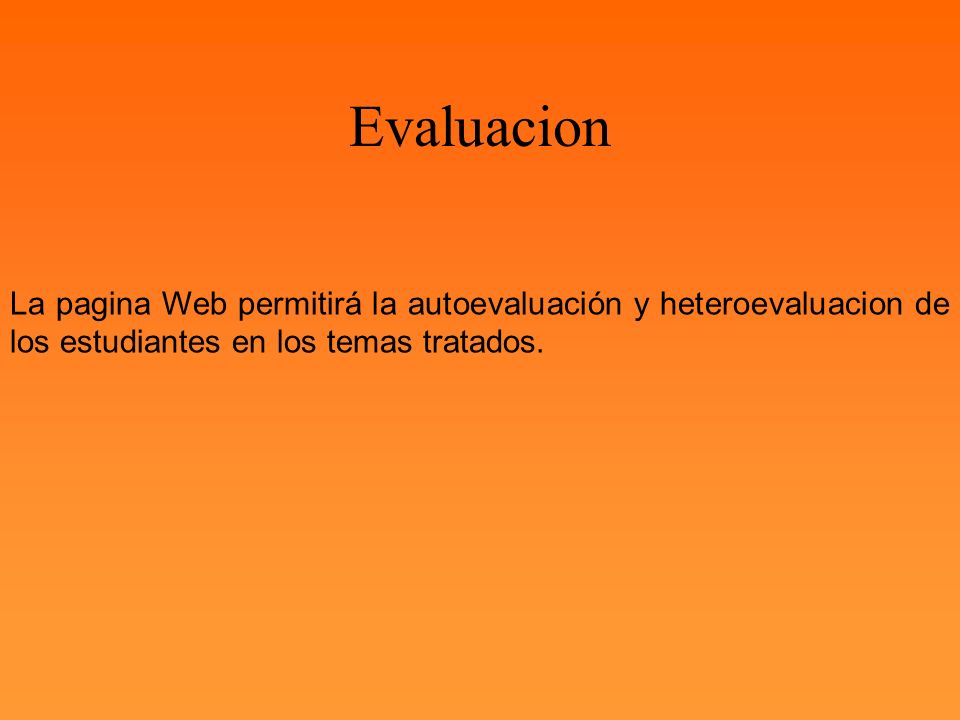 Evaluacion

La pagina Web permitirá la autoevaluación y heteroevaluacion de los estudiantes en los temas tratados.